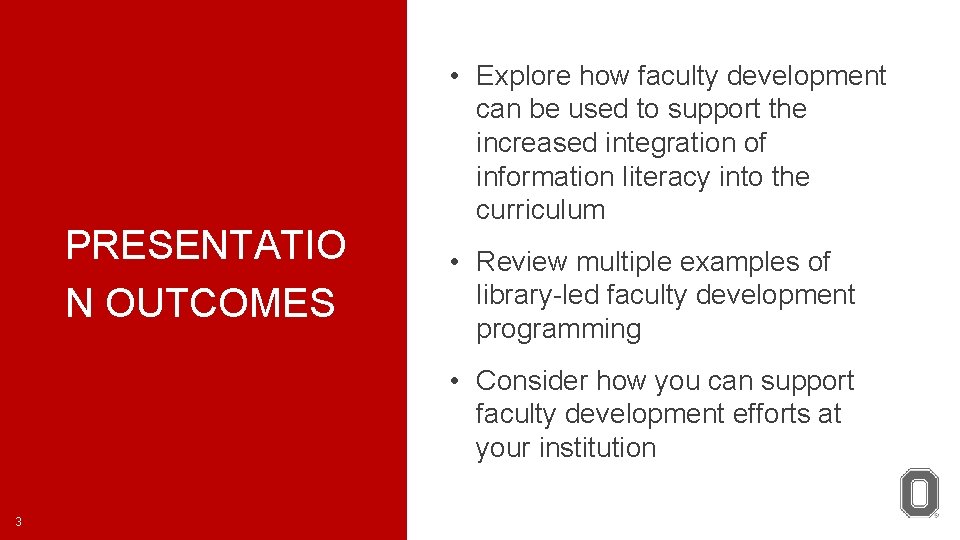 PRESENTATIO N OUTCOMES

• Explore how faculty development can be used to support the increased integration of information literacy into the curriculum

• Review multiple examples of library-led faculty development programming

• Consider how you can support faculty development efforts at your institution

3